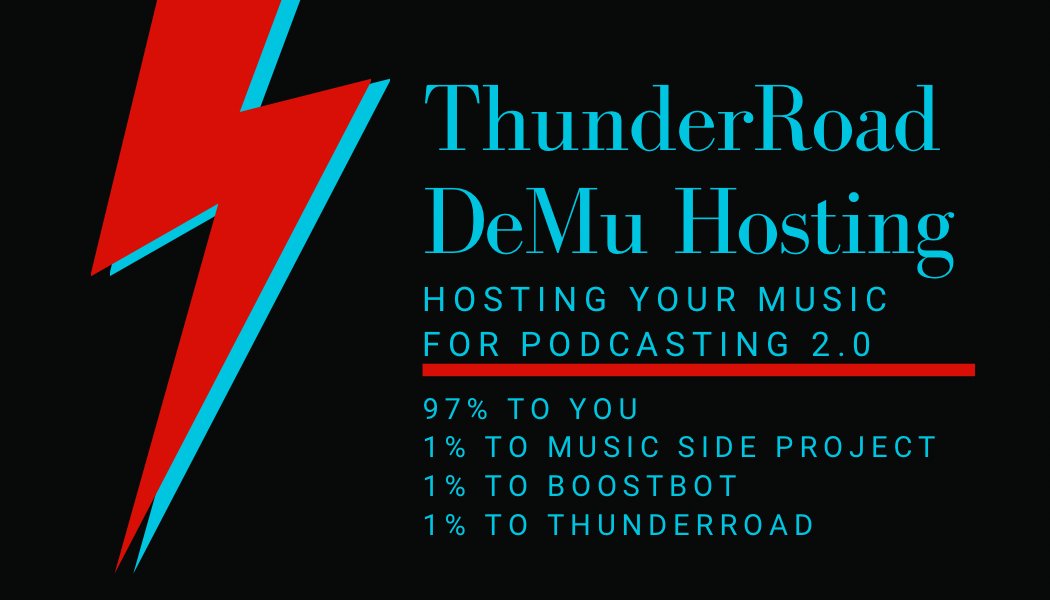 ThunderRoad
DeMu Hosting

HOSTING YOUR MUSIC
FOR PODCASTING 2.0

97% TO YOU
1% TO MUSIC SIDE PROJECT
1% TO BOOSTBOT
1% TO THUNDERROAD